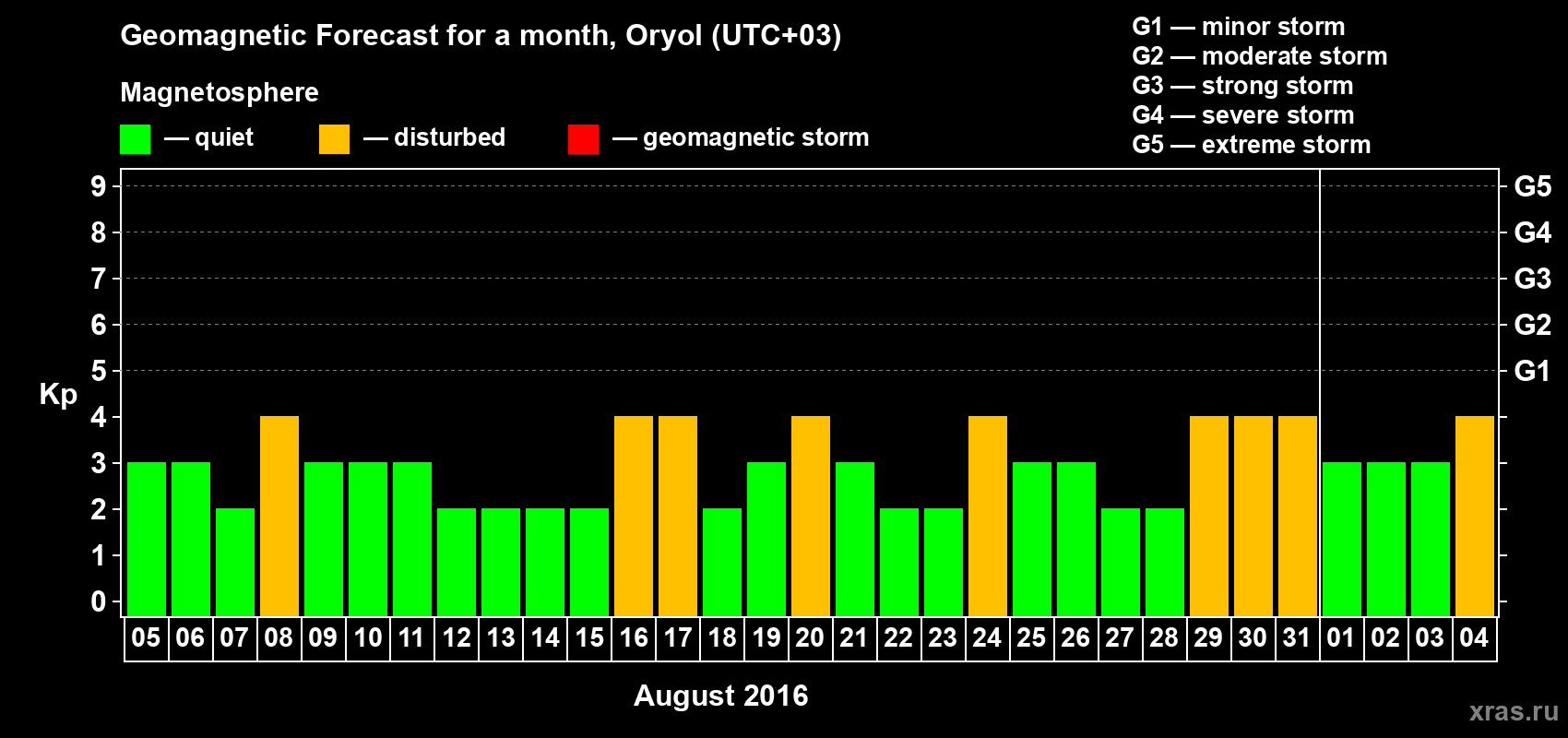 Geomagnetic Forecast for a month, Oryol (UTC+03)

Magnetosphere

— quiet — disturbed — geomagnetic storm

G1 — minor storm
G2 — moderate storm
G3 — strong storm
G4 — severe storm
G5 — extreme storm

Kp

9 8 7 6 5 4 3 2 1 0

G5 G4 G3 G2 G1

05 06 07 08 09 10 11 12 13 14 15 16 17 18 19 20 21 22 23 24 25 26 27 28 29 30 31 01 02 03 04

August 2016

xras.ru